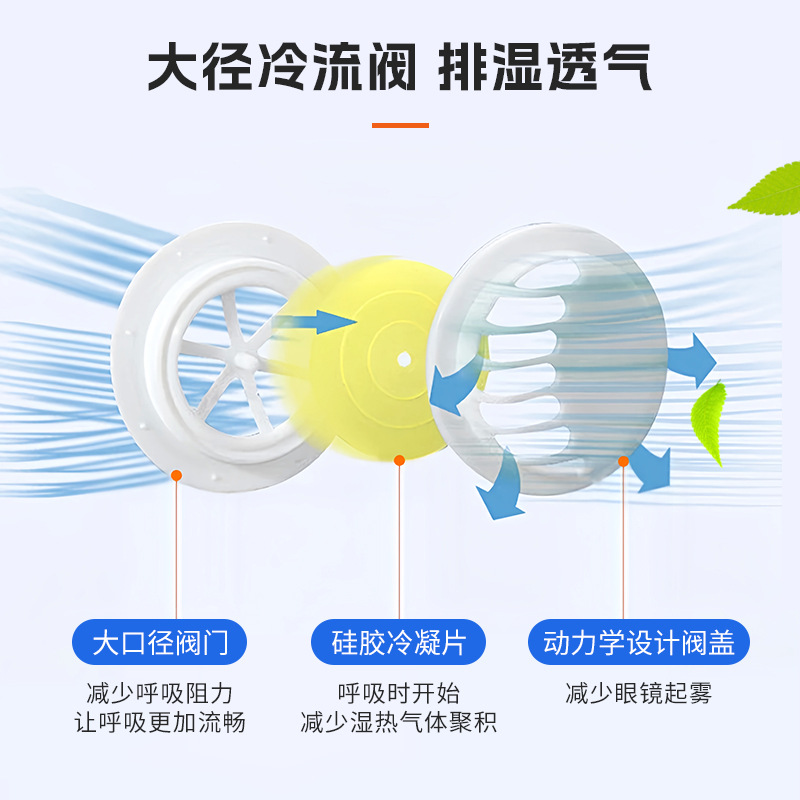 大径冷流阀 排湿透气

大口径阀门

减少呼吸阻力
让呼吸更加流畅

硅胶冷凝片

呼吸时开始
减少湿热气体聚积

动力学设计阀盖

减少眼镜起雾